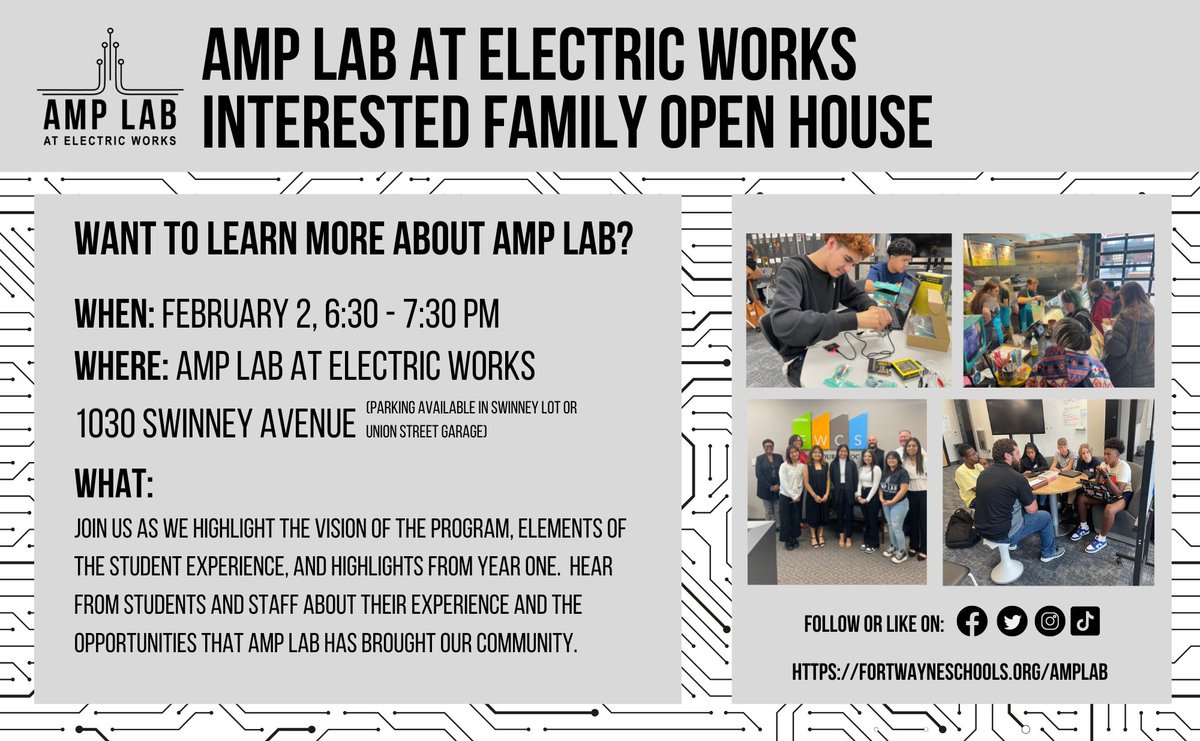 AMP LAB
AT ELECTRIC WORKS

AMP LAB AT ELECTRIC WORKS
INTERESTED FAMILY OPEN HOUSE

WANT TO LEARN MORE ABOUT AMP LAB?

WHEN: FEBRUARY 2, 6:30 - 7:30 PM

WHERE: AMP LAB AT ELECTRIC WORKS

1030 SWINNEY AVENUE (PARKING AVAILABLE IN SWINNEY LOT OR UNION STREET GARAGE)

WHAT:

JOIN US AS WE HIGHLIGHT THE VISION OF THE PROGRAM, ELEMENTS OF THE STUDENT EXPERIENCE, AND HIGHLIGHTS FROM YEAR ONE. HEAR FROM STUDENTS AND STAFF ABOUT THEIR EXPERIENCE AND THE OPPORTUNITIES THAT AMP LAB HAS BROUGHT OUR COMMUNITY.

FWCS

FOLLOW OR LIKE ON:

HTTPS://FORTWAYNESCHOOLS.ORG/AMPLAB